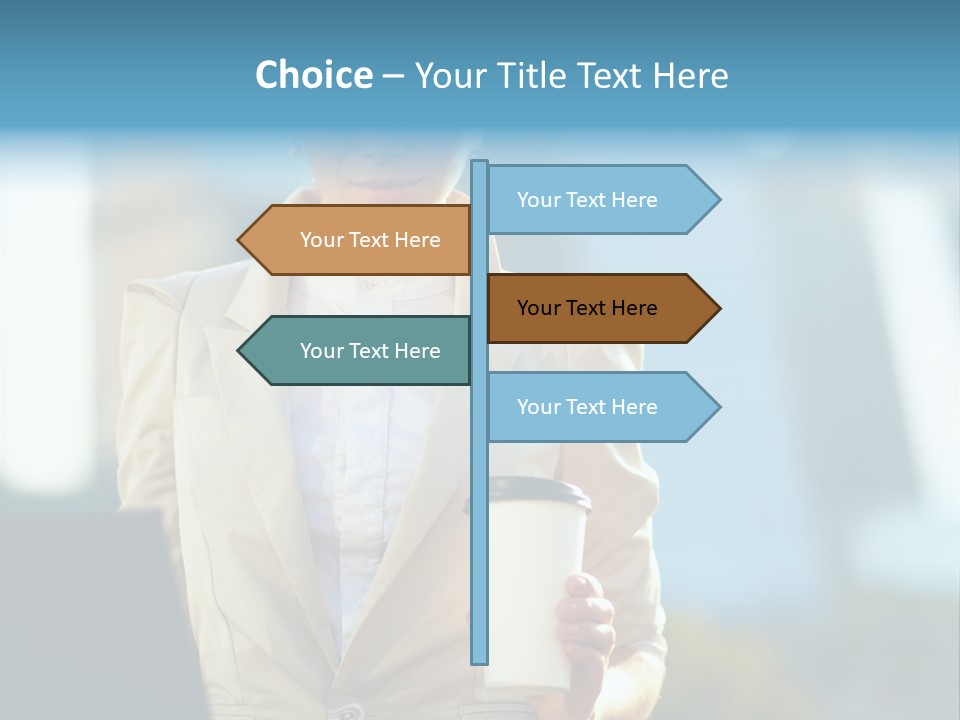 Choice – Your Title Text Here

Your Text Here

Your Text Here

Your Text Here

Your Text Here

Your Text Here